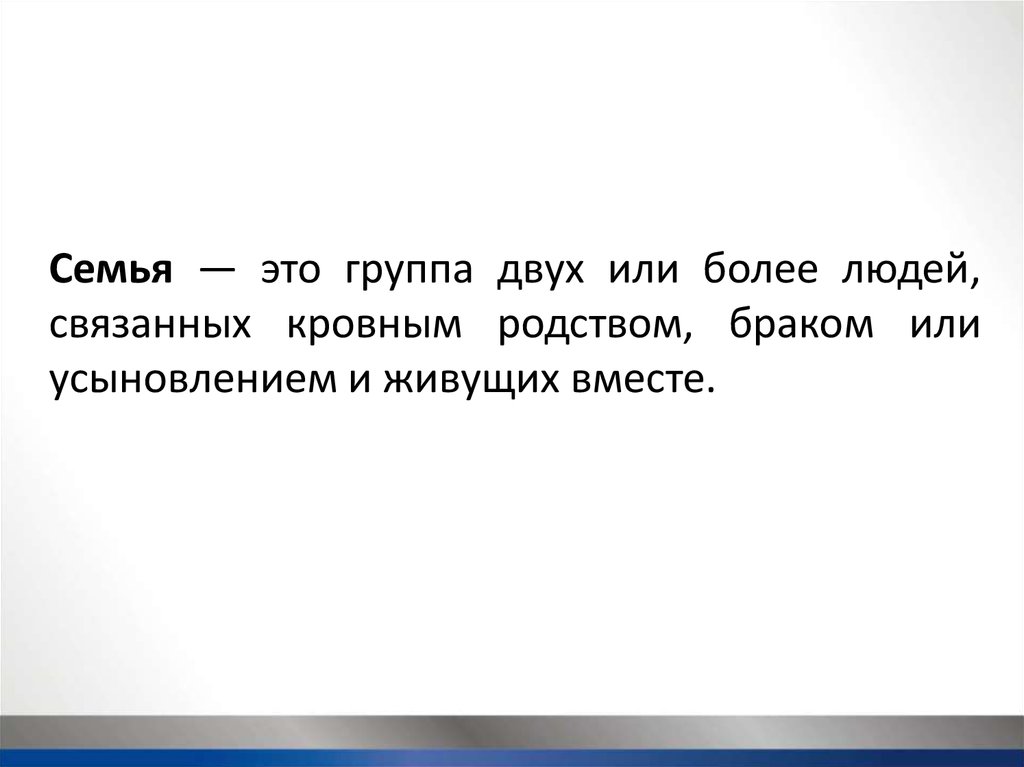 Семья — это группа двух или более людей, связанных кровным родством, браком или усыновлением и живущих вместе.